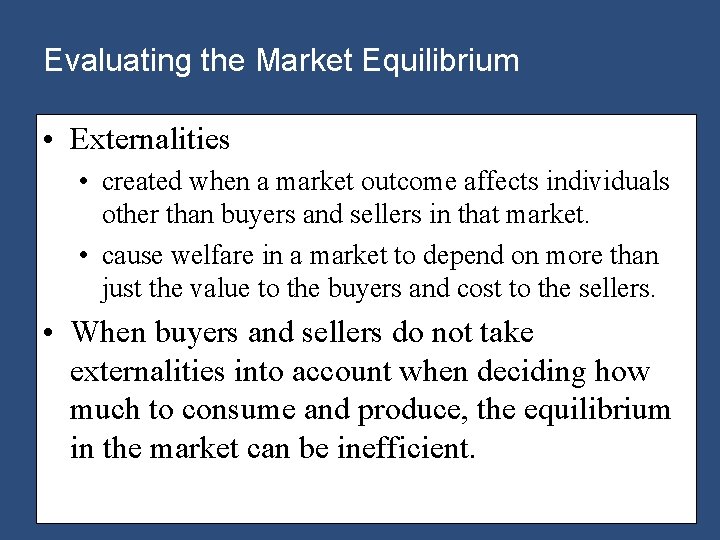 Evaluating the Market Equilibrium

• Externalities
  • created when a market outcome affects individuals other than buyers and sellers in that market.
  • cause welfare in a market to depend on more than just the value to the buyers and cost to the sellers.
• When buyers and sellers do not take externalities into account when deciding how much to consume and produce, the equilibrium in the market can be inefficient.